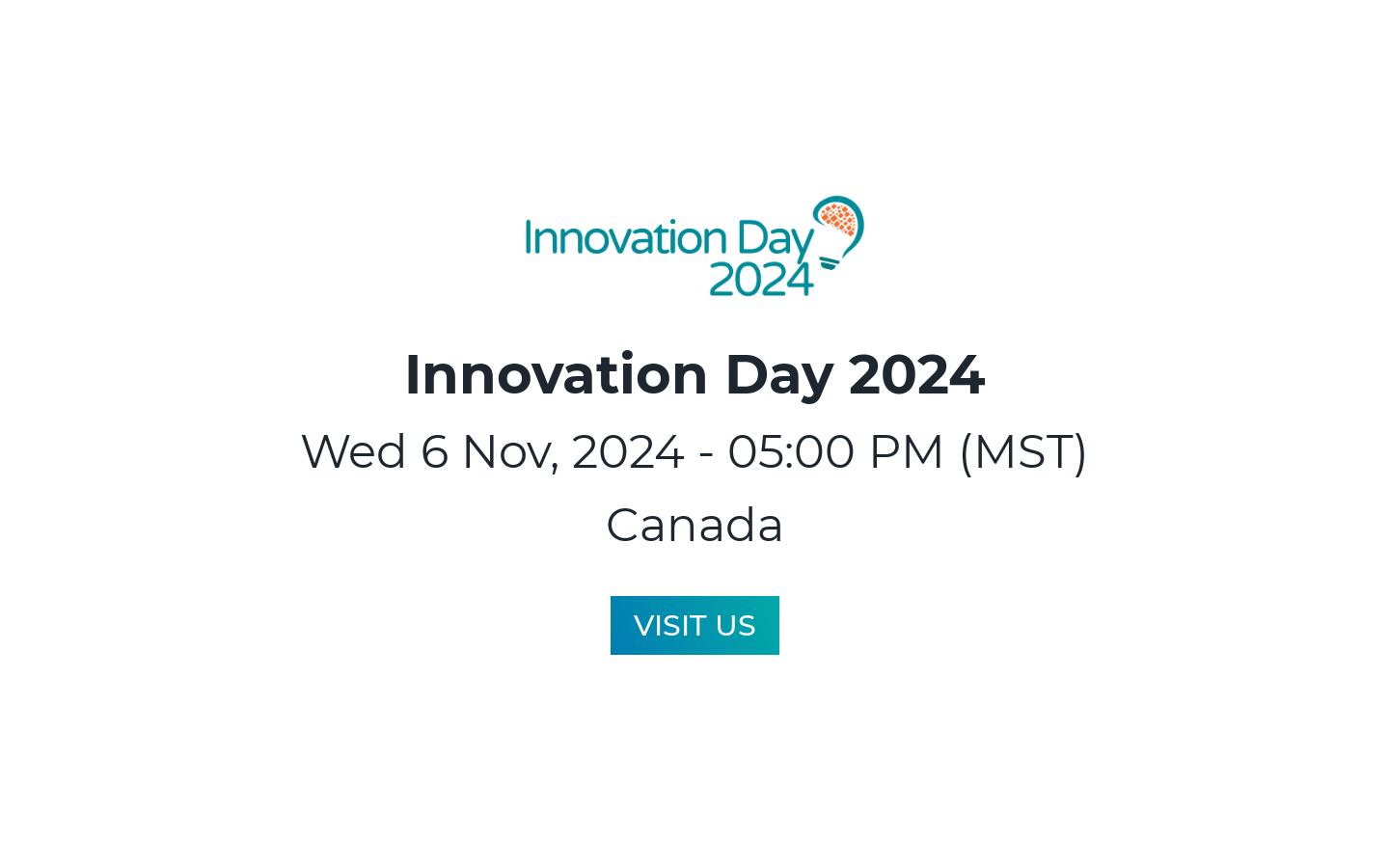 Innovation Day 2024

Innovation Day 2024

Wed 6 Nov, 2024 - 05:00 PM (MST)

Canada

VISIT US